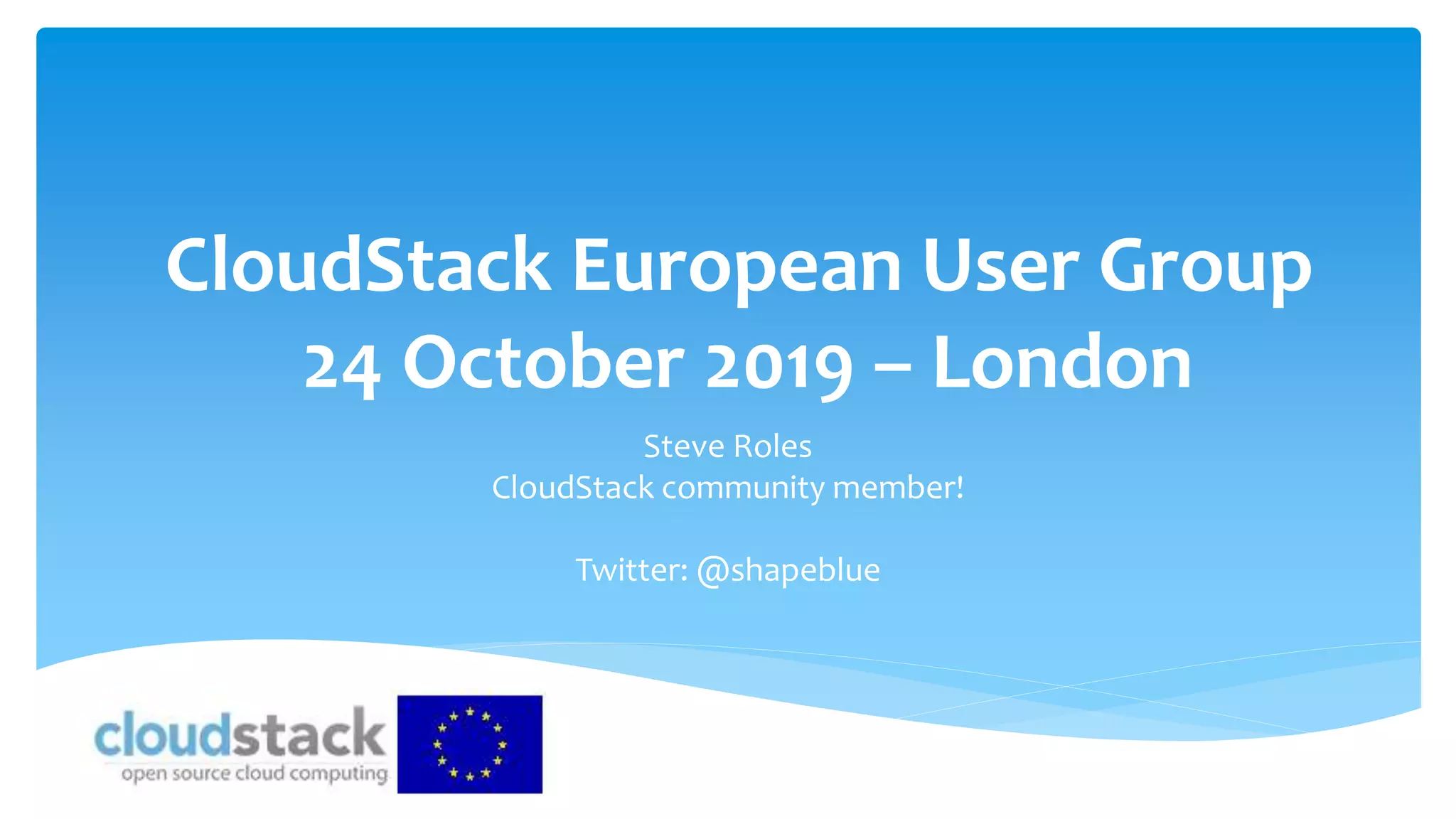 CloudStack European User Group
24 October 2019 – London

Steve Roles
CloudStack community member!

Twitter: @shapeblue

cloudstack
open source cloud computing